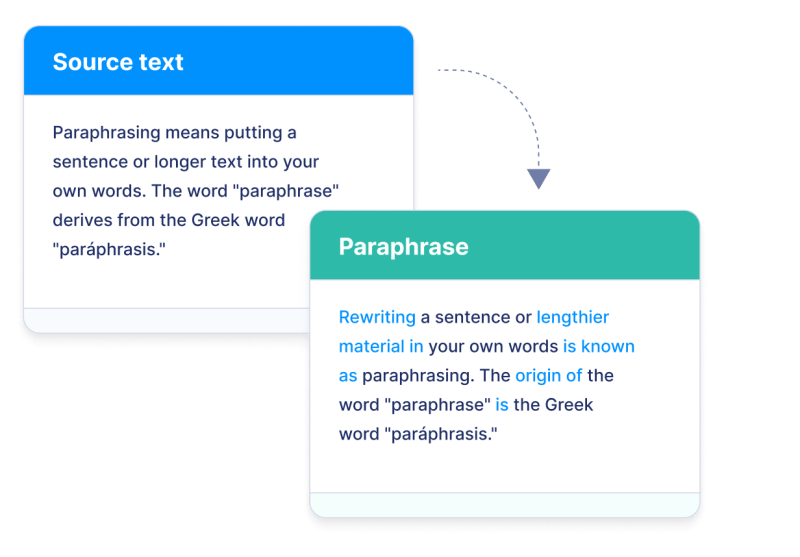 Source text

Paraphrasing means putting a sentence or longer text into your own words. The word "paraphrase" derives from the Greek word "paráphrasis."

Paraphrase

Rewriting a sentence or lengthier material in your own words is known as paraphrasing. The origin of the word "paraphrase" is the Greek word "paráphrasis."